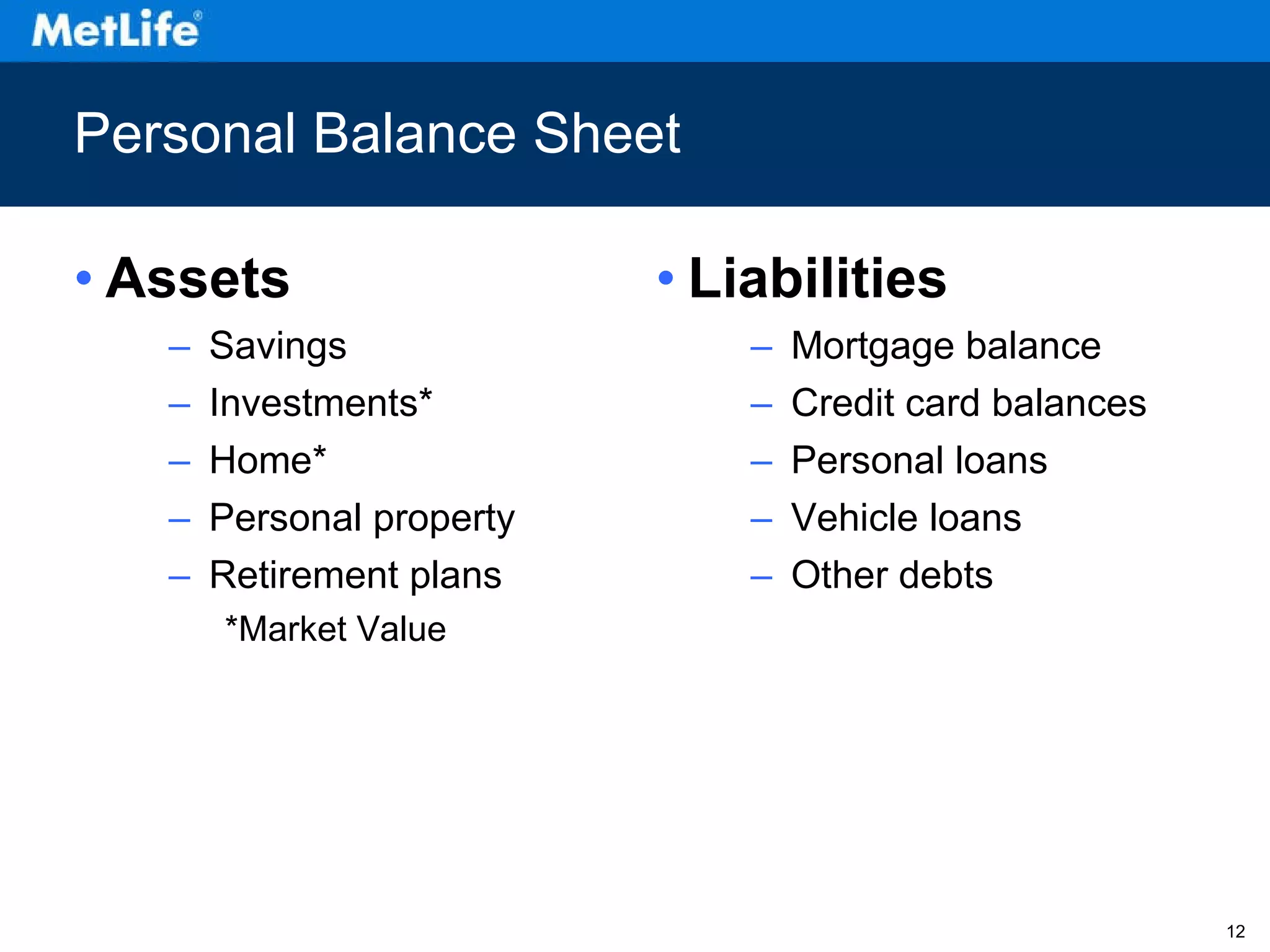 MetLife®

Personal Balance Sheet

• Assets
– Savings
– Investments*
– Home*
– Personal property
– Retirement plans
*Market Value

• Liabilities
– Mortgage balance
– Credit card balances
– Personal loans
– Vehicle loans
– Other debts

12